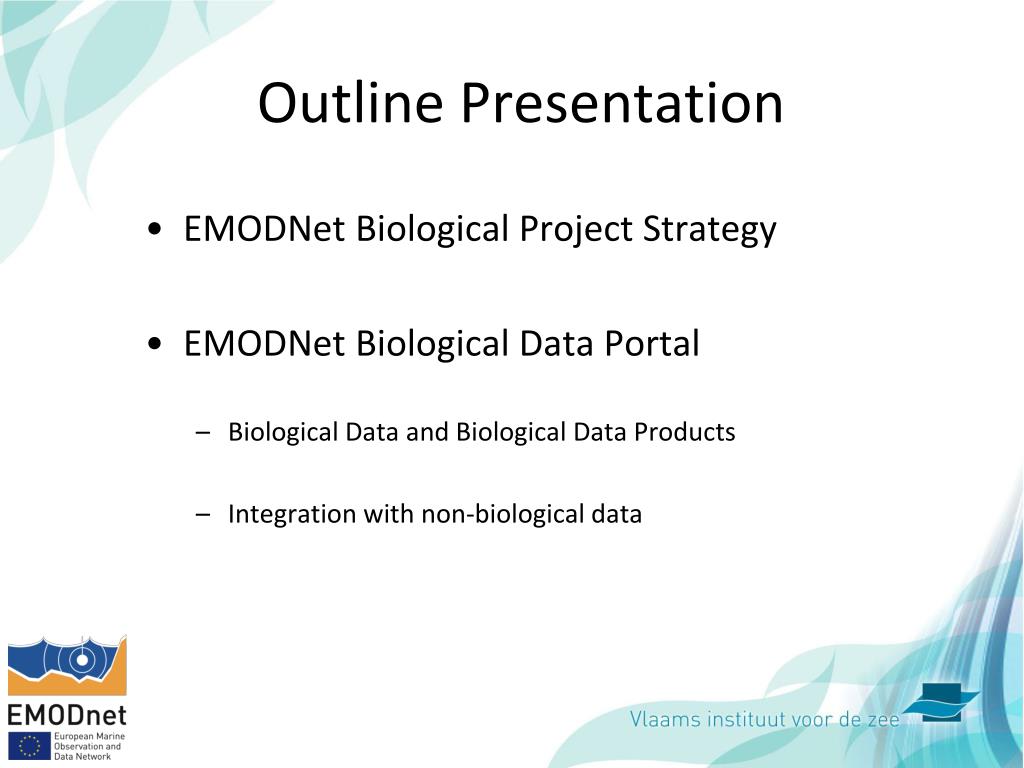 Outline Presentation

• EMODNet Biological Project Strategy

• EMODNet Biological Data Portal

– Biological Data and Biological Data Products

– Integration with non-biological data

EMODnet
European Marine Observation and Data Network

Vlaams instituut voor de zee